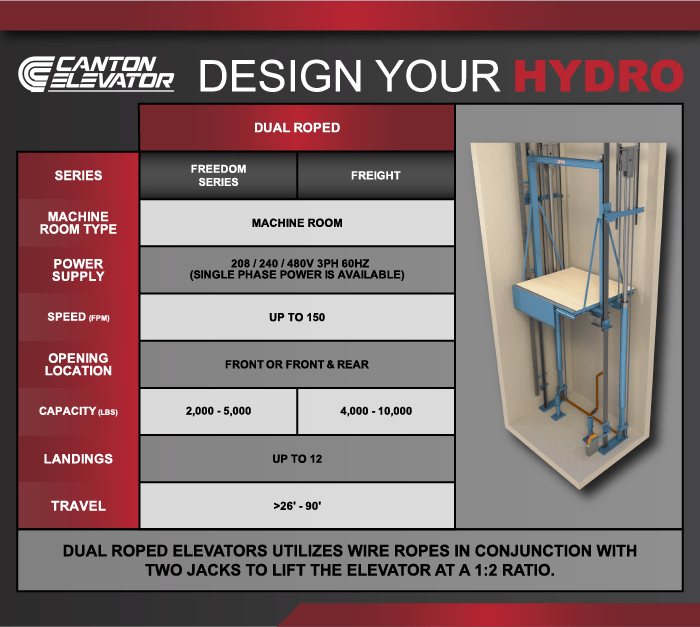 CANTON ELEVATOR DESIGN YOUR HYDRO

| | DUAL ROPED | |
|---|---|---|
| SERIES | FREEDOM SERIES | FREIGHT |
| MACHINE ROOM TYPE | MACHINE ROOM | |
| POWER SUPPLY | 208 / 240 / 480V 3PH 60HZ (SINGLE PHASE POWER IS AVAILABLE) | |
| SPEED (FPM) | UP TO 150 | |
| OPENING LOCATION | FRONT OR FRONT & REAR | |
| CAPACITY (LBS) | 2,000 - 5,000 | 4,000 - 10,000 |
| LANDINGS | UP TO 12 | |
| TRAVEL | >26' - 90' | |

DUAL ROPED ELEVATORS UTILIZES WIRE ROPES IN CONJUNCTION WITH TWO JACKS TO LIFT THE ELEVATOR AT A 1:2 RATIO.